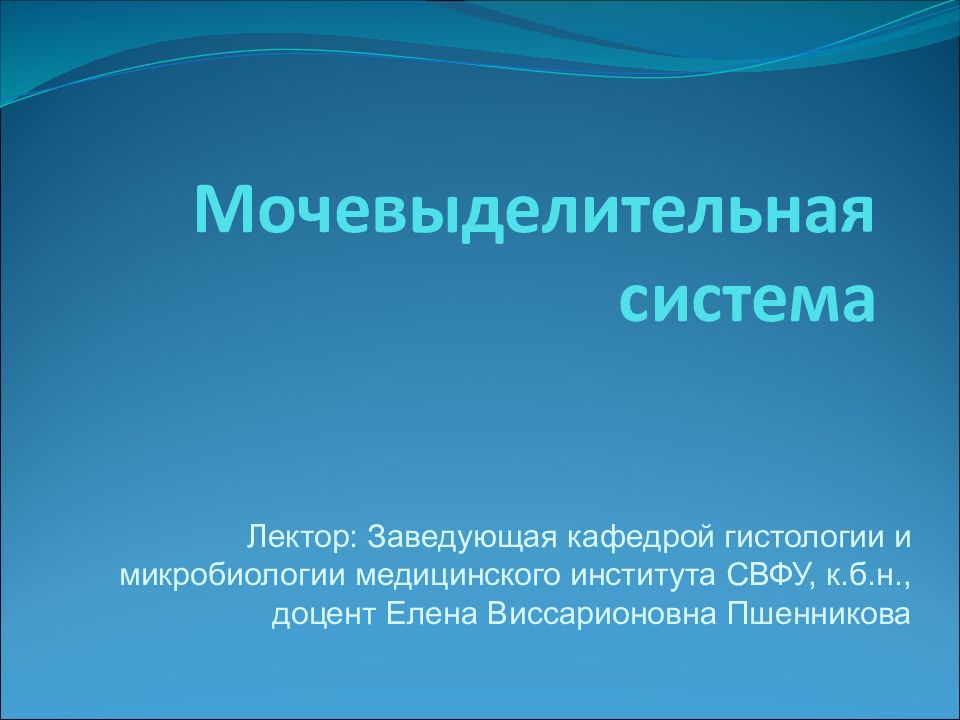 Мочевыделительная система

Лектор: Заведующая кафедрой гистологии и микробиологии медицинского института СВФУ, к.б.н., доцент Елена Виссарионовна Пшенникова